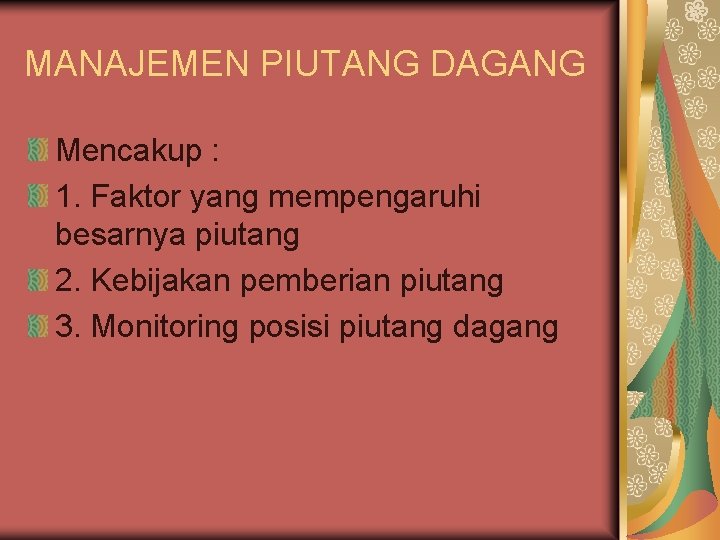 MANAJEMEN PIUTANG DAGANG

Mencakup :

1. Faktor yang mempengaruhi besarnya piutang

2. Kebijakan pemberian piutang

3. Monitoring posisi piutang dagang